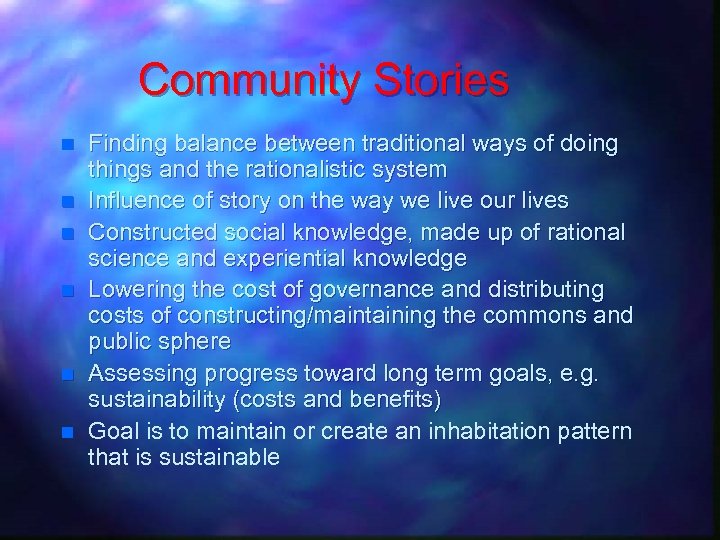 Community Stories

- Finding balance between traditional ways of doing things and the rationalistic system
- Influence of story on the way we live our lives
- Constructed social knowledge, made up of rational science and experiential knowledge
- Lowering the cost of governance and distributing costs of constructing/maintaining the commons and public sphere
- Assessing progress toward long term goals, e.g. sustainability (costs and benefits)
- Goal is to maintain or create an inhabitation pattern that is sustainable